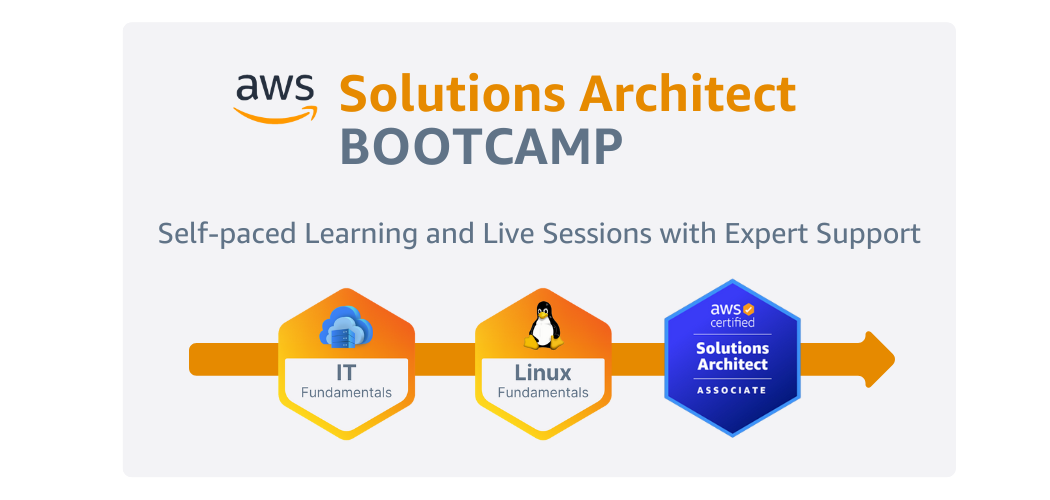 aws Solutions Architect
BOOTCAMP

Self-paced Learning and Live Sessions with Expert Support

IT
Fundamentals

Linux
Fundamentals

aws certified
Solutions Architect
ASSOCIATE